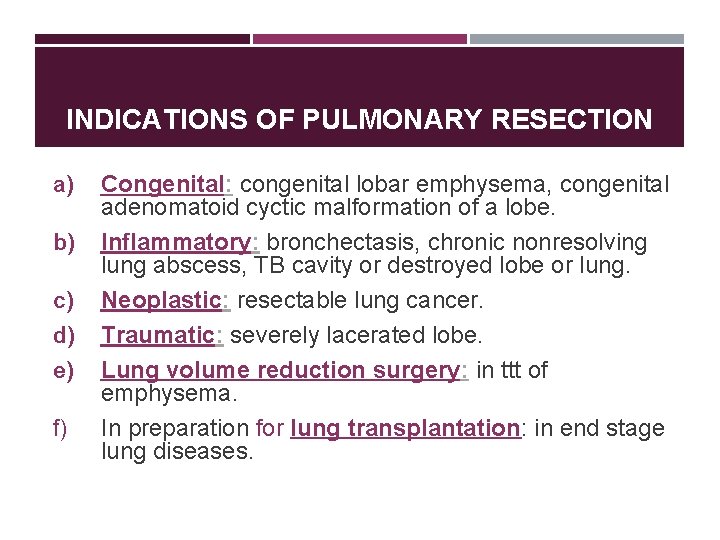 INDICATIONS OF PULMONARY RESECTION

a) Congenital: congenital lobar emphysema, congenital adenomatoid cyctic malformation of a lobe.

b) Inflammatory: bronchectasis, chronic nonresolving lung abscess, TB cavity or destroyed lobe or lung.

c) Neoplastic: resectable lung cancer.

d) Traumatic: severely lacerated lobe.

e) Lung volume reduction surgery: in ttt of emphysema.

f) In preparation for lung transplantation: in end stage lung diseases.